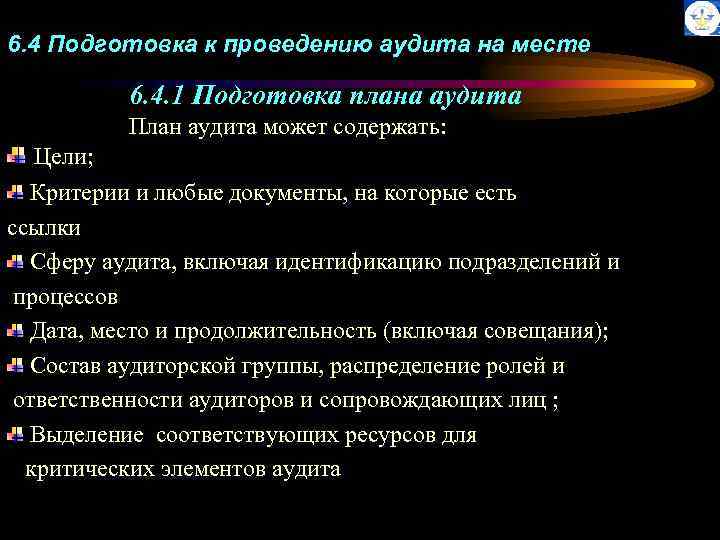 6.4 Подготовка к проведению аудита на месте

6.4.1 Подготовка плана аудита

План аудита может содержать:

Цели;

Критерии и любые документы, на которые есть ссылки

Сферу аудита, включая идентификацию подразделений и процессов

Дата, место и продолжительность (включая совещания);

Состав аудиторской группы, распределение ролей и ответственности аудиторов и сопровождающих лиц ;

Выделение соответствующих ресурсов для критических элементов аудита